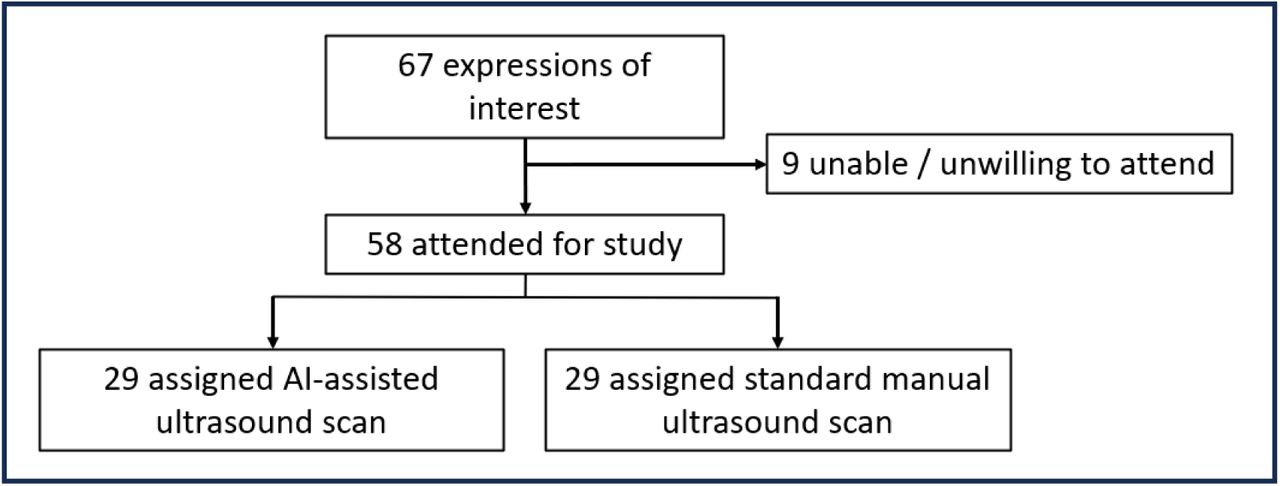 67 expressions of interest

9 unable / unwilling to attend

58 attended for study

29 assigned AI-assisted ultrasound scan

29 assigned standard manual ultrasound scan